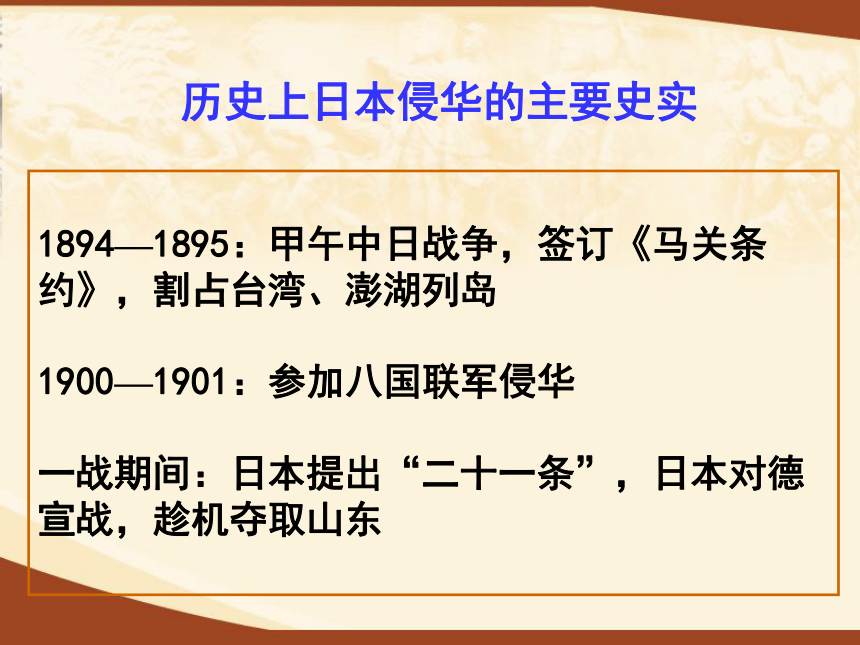 历史上日本侵华的主要史实

1894—1895：甲午中日战争，签订《马关条约》，割占台湾、澎湖列岛

1900—1901：参加八国联军侵华

一战期间：日本提出“二十一条”，日本对德宣战，趁机夺取山东